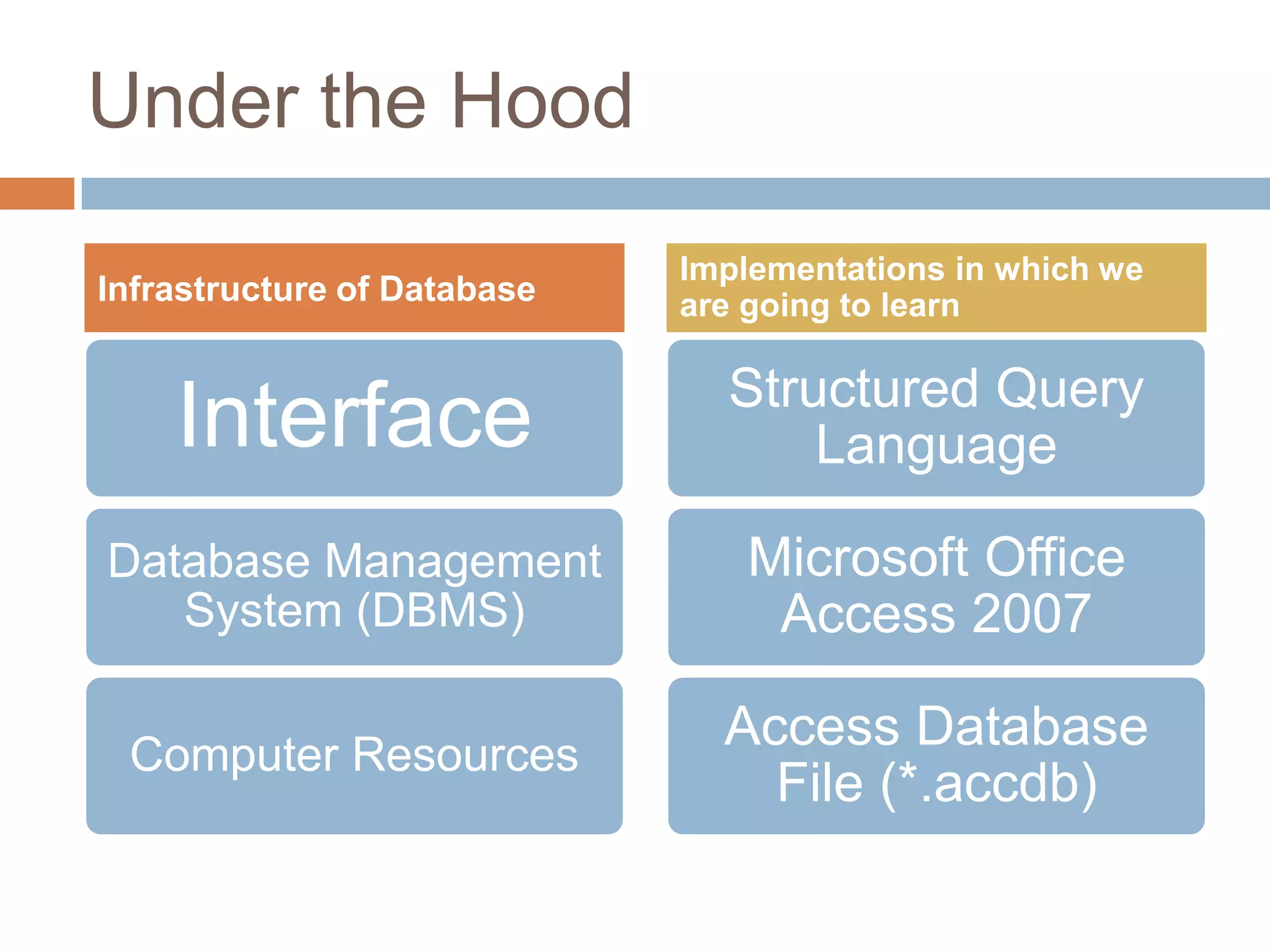 Under the Hood

Infrastructure of Database

Interface

Database Management System (DBMS)

Computer Resources

Implementations in which we are going to learn

Structured Query Language

Microsoft Office Access 2007

Access Database File (*.accdb)